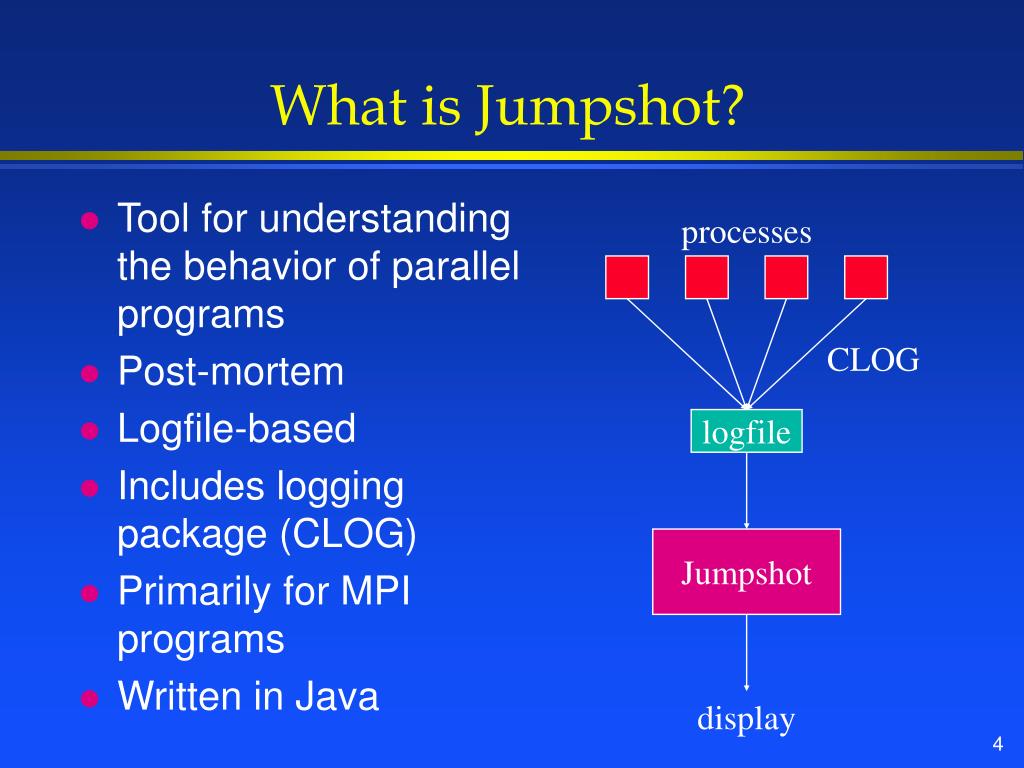 What is Jumpshot?

- Tool for understanding the behavior of parallel programs
- Post-mortem
- Logfile-based
- Includes logging package (CLOG)
- Primarily for MPI programs
- Written in Java

processes

CLOG

logfile

Jumpshot

display

4